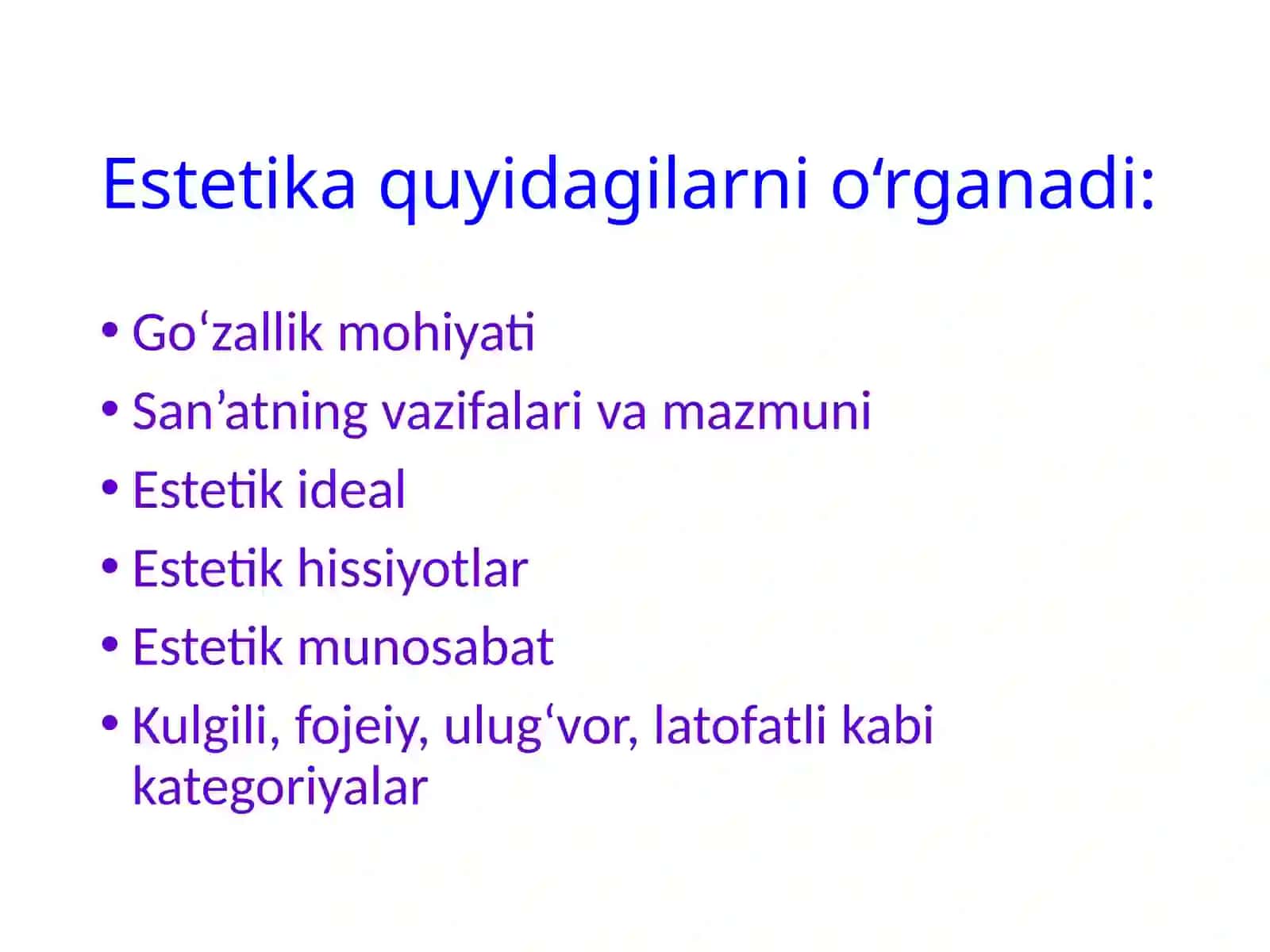 Estetika quyidagilarni o‘rganadi:

• Go‘zallik mohiyati
• San’atning vazifalari va mazmuni
• Estetik ideal
• Estetik hissiyotlar
• Estetik munosabat
• Kulgili, fojeiy, ulug‘vor, latofatli kabi kategoriyalar